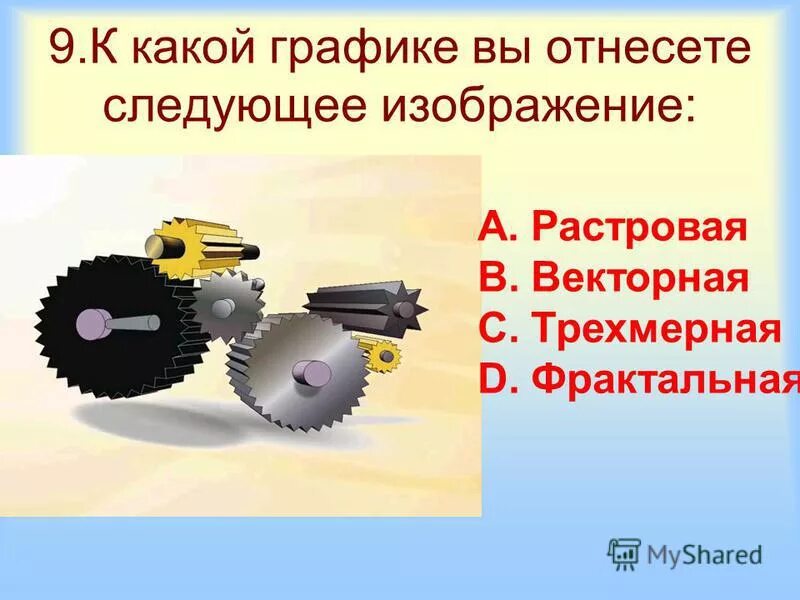 9.К какой графике вы отнесете следующее изображение:

A. Растровая
B. Векторная
C. Трехмерная
D. Фрактальная

MyShared